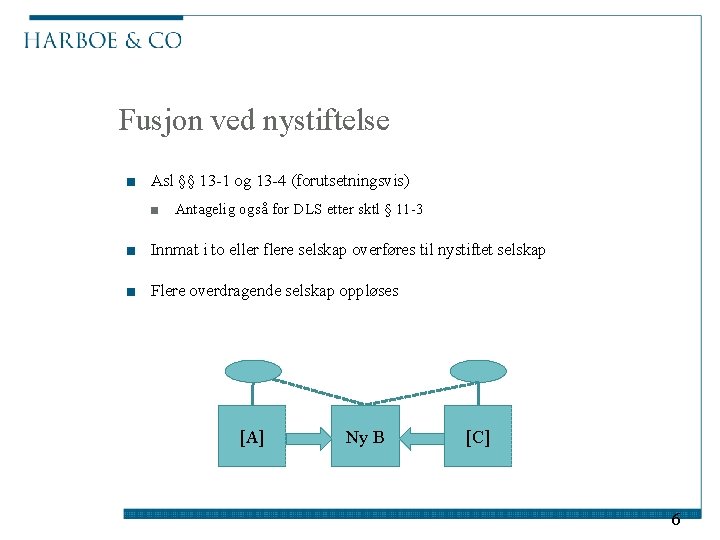 HARBOE & CO

Fusjon ved nystiftelse

Asl §§ 13-1 og 13-4 (forutsetningsvis)

Antagelig også for DLS etter sktl § 11-3

Innmat i to eller flere selskap overføres til nystiftet selskap

Flere overdragende selskap oppløses

[A]

Ny B

[C]

6